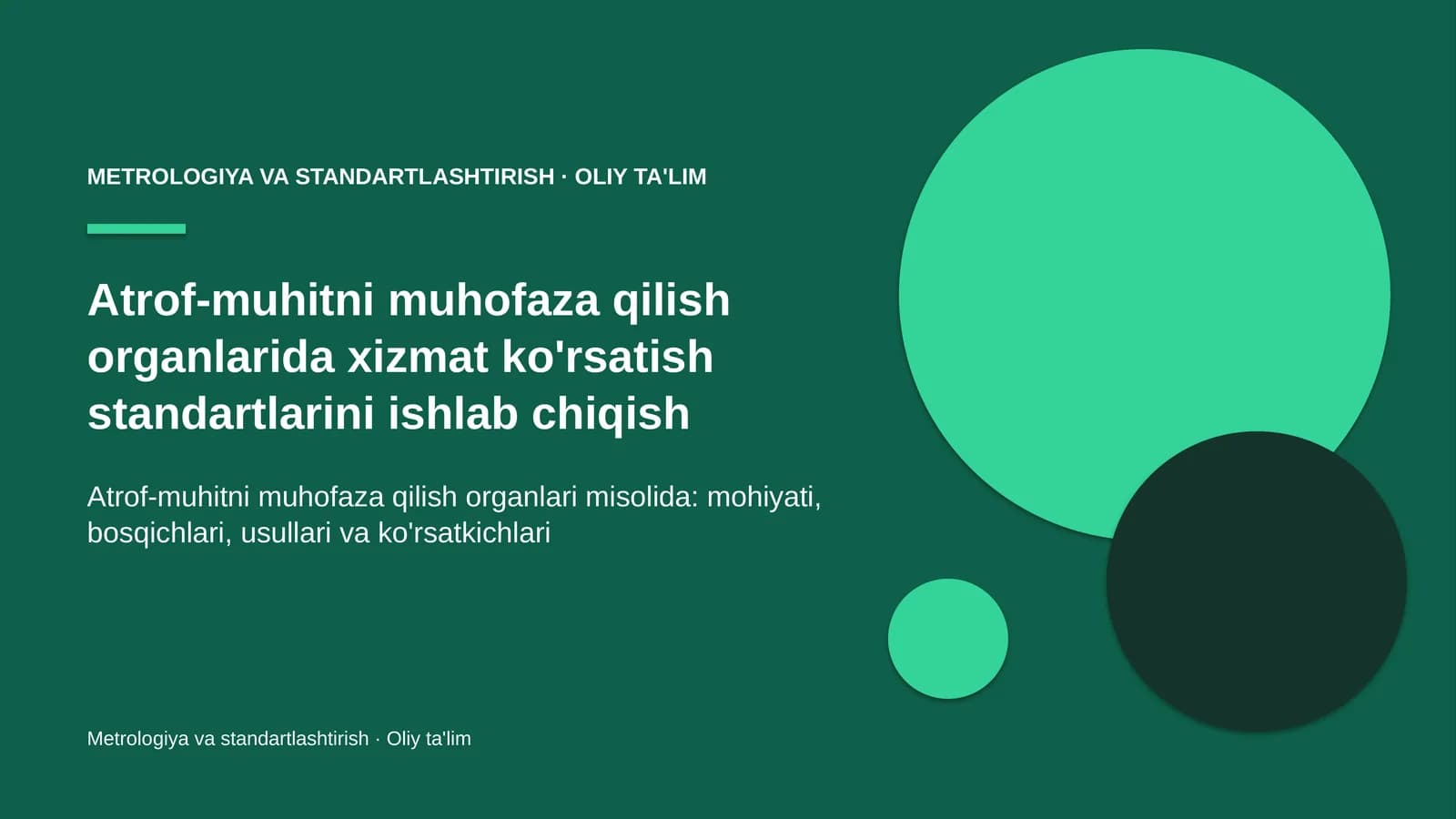 METROLOGIYA VA STANDARTLASHTIRISH · OLIY TA'LIM

Atrof-muhitni muhofaza qilish organlarida xizmat ko'rsatish standartlarini ishlab chiqish

Atrof-muhitni muhofaza qilish organlari misolida: mohiyati, bosqichlari, usullari va ko'rsatkichlari

Metrologiya va standartlashtirish · Oliy ta'lim